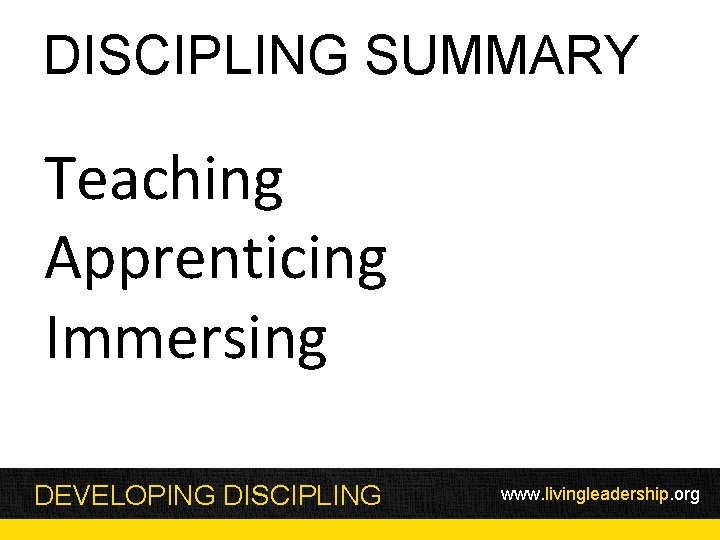 DISCIPLING SUMMARY

Teaching
Apprenticing
Immersing

DEVELOPING DISCIPLING

www.livingleadership.org